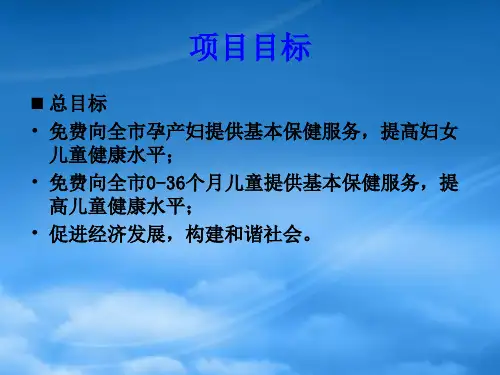 项目目标

■ 总目标

• 免费向全市孕产妇提供基本保健服务，提高妇女儿童健康水平；

• 免费向全市0-36个月儿童提供基本保健服务，提高儿童健康水平；

• 促进经济发展，构建和谐社会。